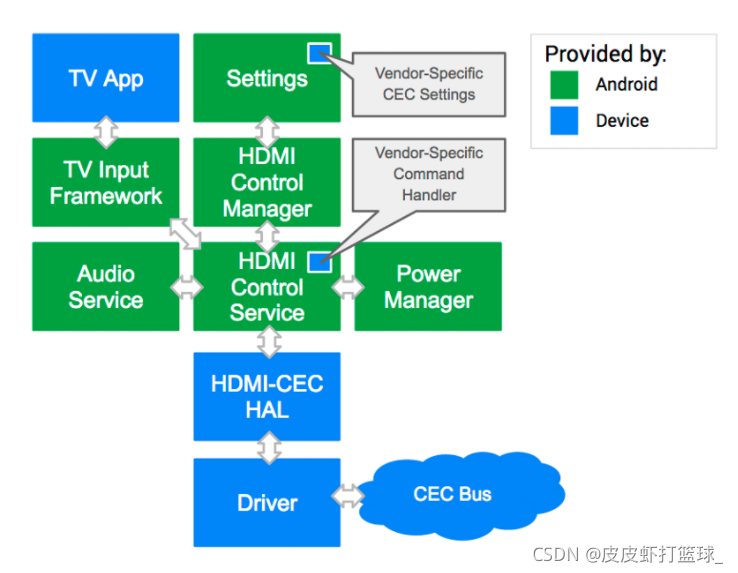 TV App

Settings

Vendor-Specific CEC Settings

Provided by:
Android
Device

TV Input Framework

HDMI Control Manager

Vendor-Specific Command Handler

Audio Service

HDMI Control Service

Power Manager

HDMI-CEC HAL

Driver

CEC Bus

CSDN @皮皮虾打篮球_